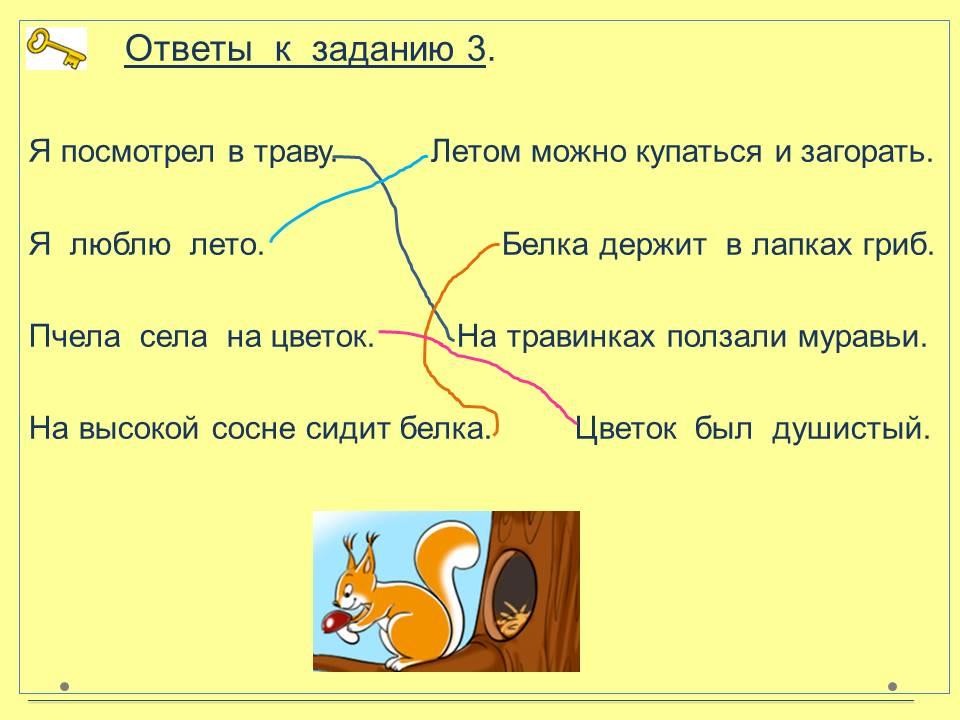 Ответы к заданию 3.

Я посмотрел в траву.

Я люблю лето.

Пчела села на цветок.

На высокой сосне сидит белка.

Летом можно купаться и загорать.

Белка держит в лапках гриб.

На травинках ползали муравьи.

Цветок был душистый.